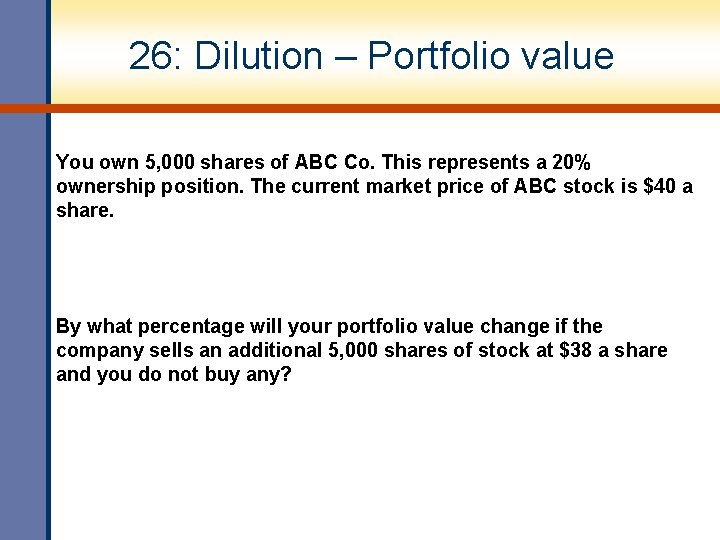 26: Dilution – Portfolio value

You own 5,000 shares of ABC Co. This represents a 20% ownership position. The current market price of ABC stock is \$40 a share.

By what percentage will your portfolio value change if the company sells an additional 5,000 shares of stock at \$38 a share and you do not buy any?